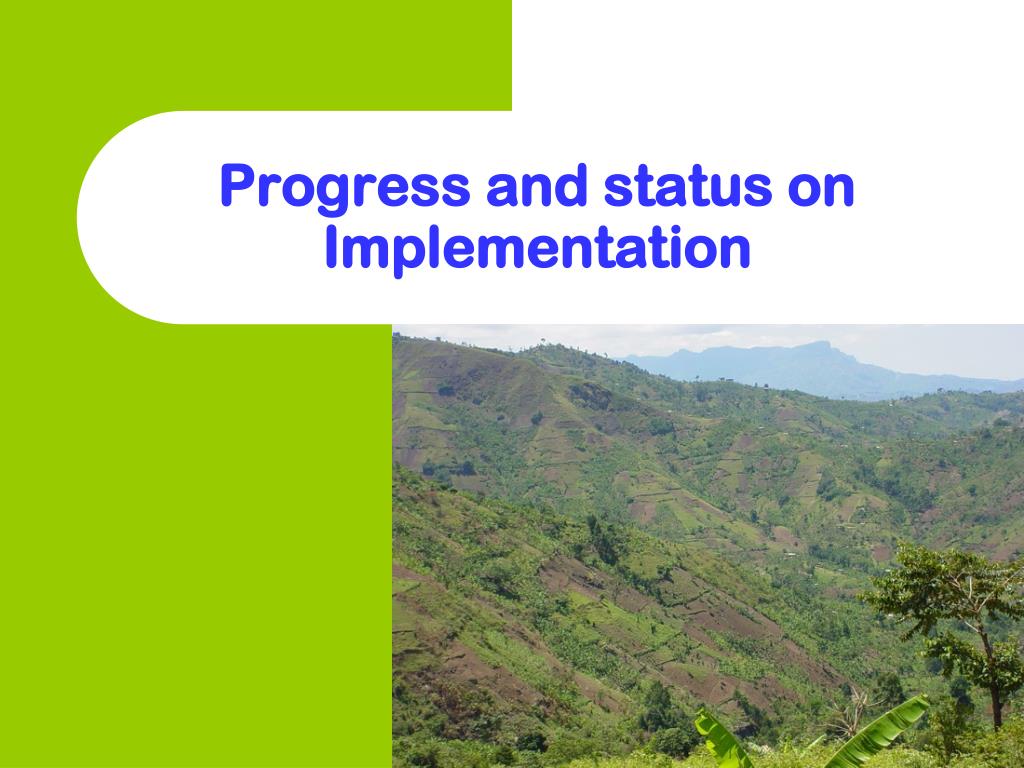 Progress and status on Implementation